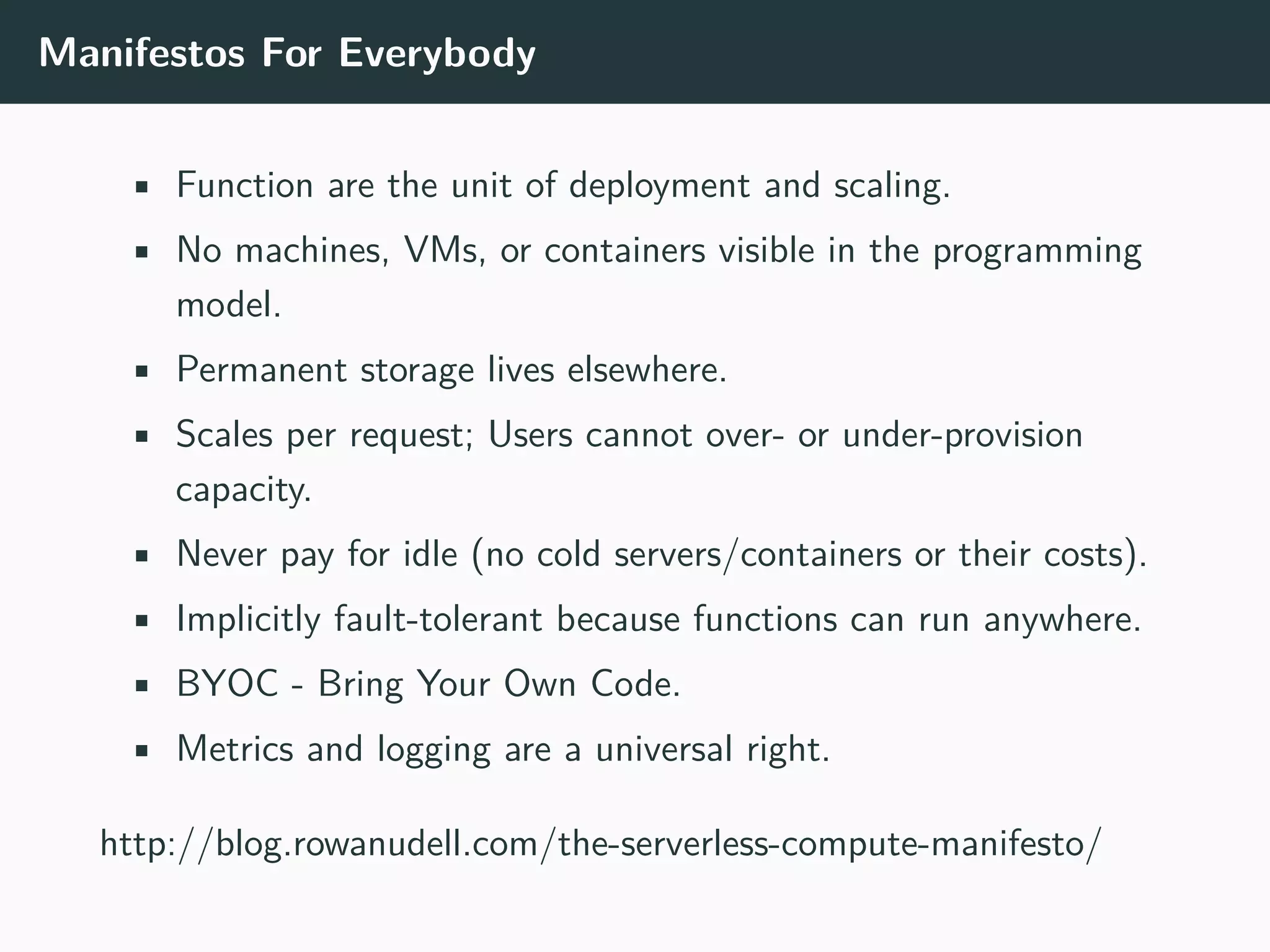 Manifestos For Everybody

- Function are the unit of deployment and scaling.
- No machines, VMs, or containers visible in the programming model.
- Permanent storage lives elsewhere.
- Scales per request; Users cannot over- or under-provision capacity.
- Never pay for idle (no cold servers/containers or their costs).
- Implicitly fault-tolerant because functions can run anywhere.
- BYOC - Bring Your Own Code.
- Metrics and logging are a universal right.

http://blog.rowanudell.com/the-serverless-compute-manifesto/